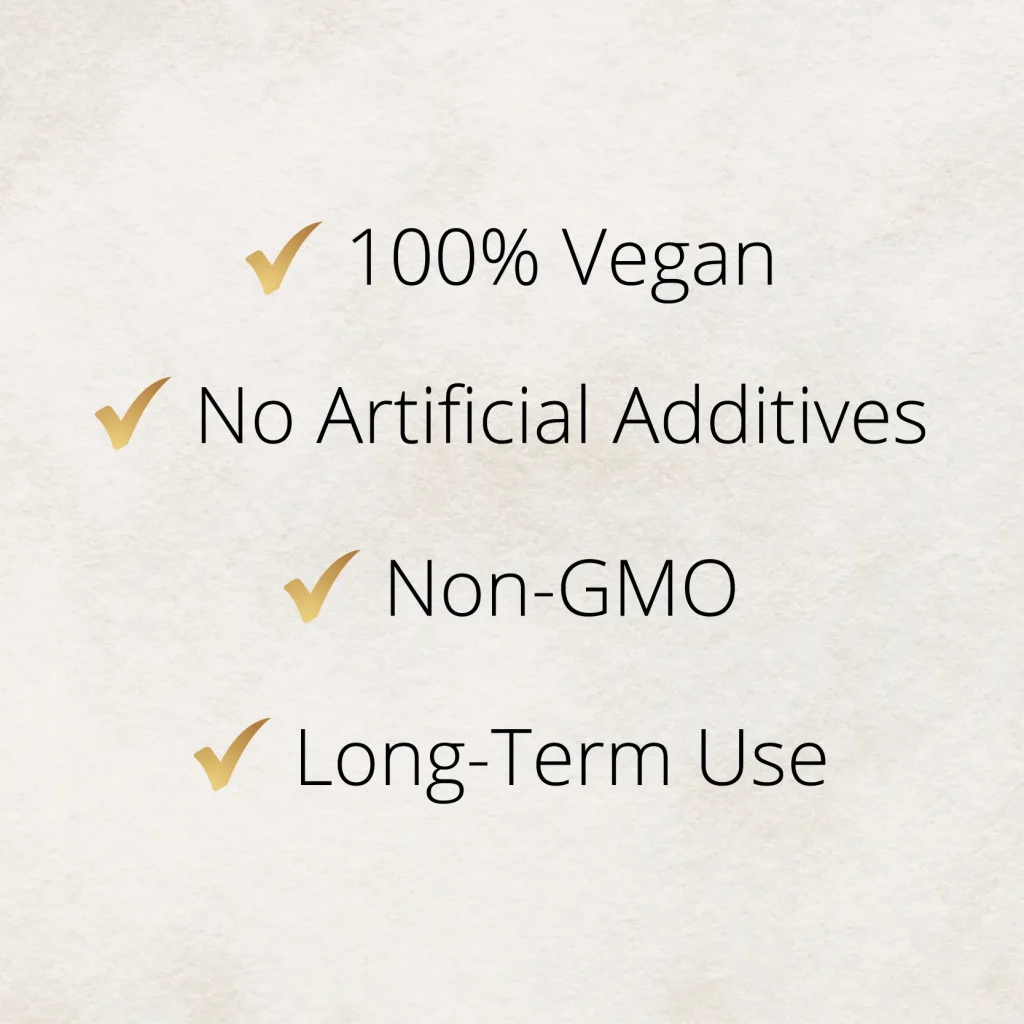 ✓ 100% Vegan

✓ No Artificial Additives

✓ Non-GMO

✓ Long-Term Use